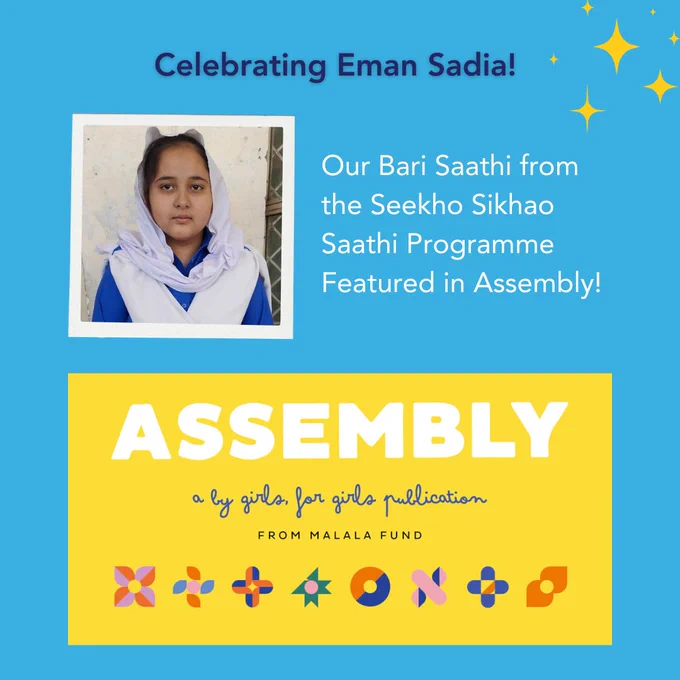 Celebrating Eman Sadia!

Our Bari Saathi from the Seekho Sikhao Saathi Programme Featured in Assembly!

ASSEMBLY

a by girls, for girls publication

FROM MALALA FUND